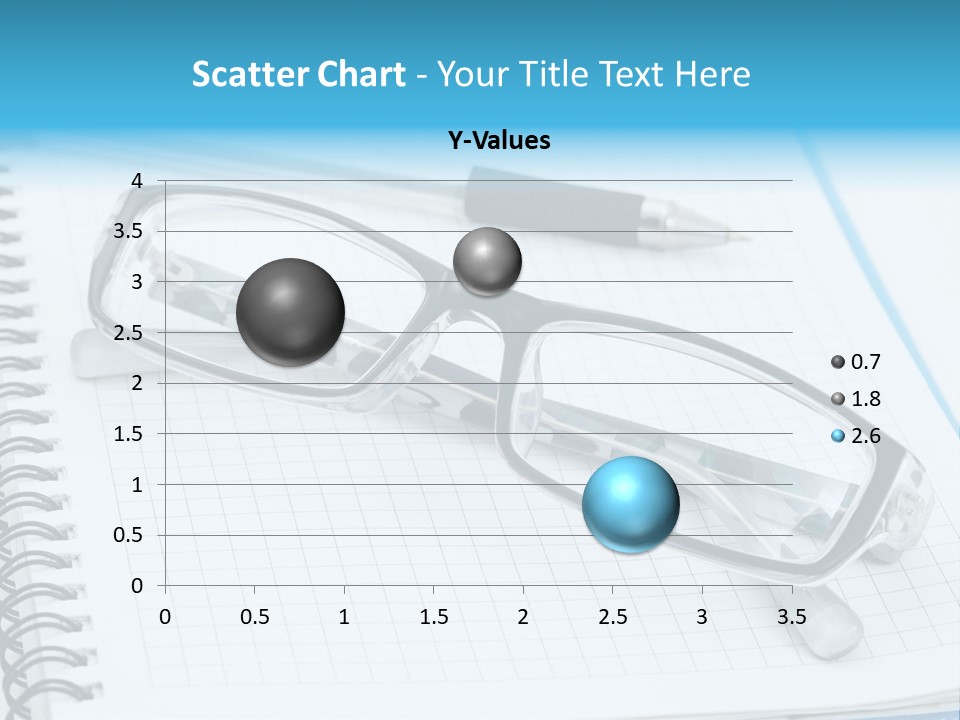 Scatter Chart - Your Title Text Here

Y-Values

4
3.5
3
2.5
2
1.5
1
0.5
0

0 0.5 1 1.5 2 2.5 3 3.5

0.7
1.8
2.6